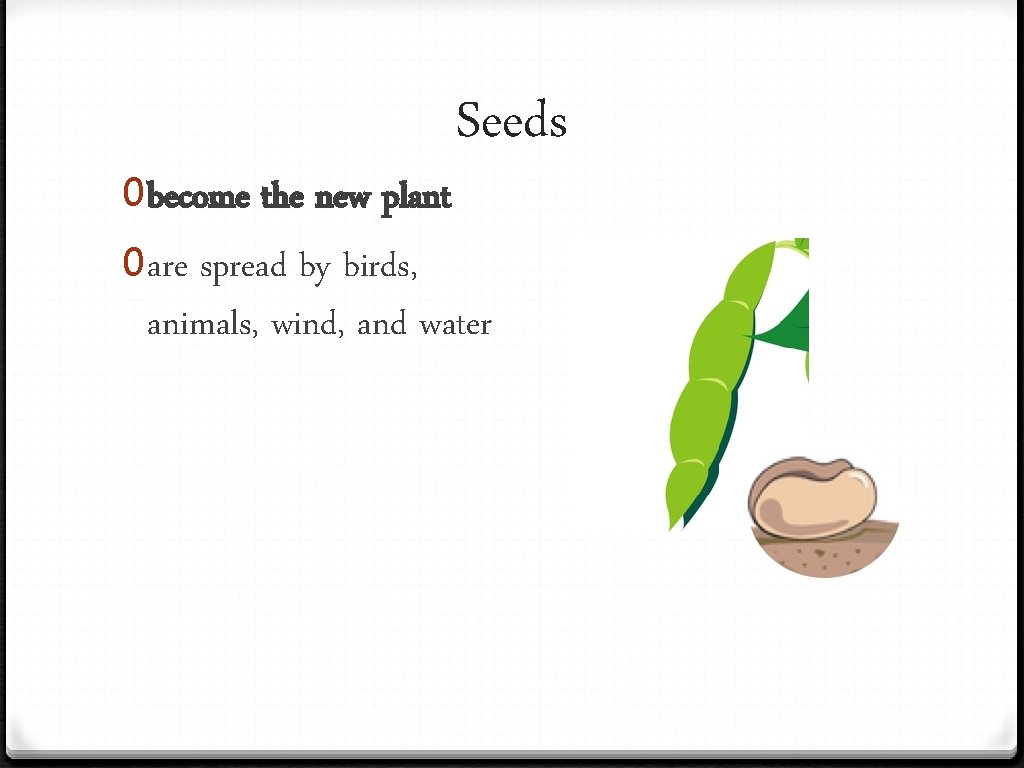 Seeds

0 become the new plant

0 are spread by birds, animals, wind, and water